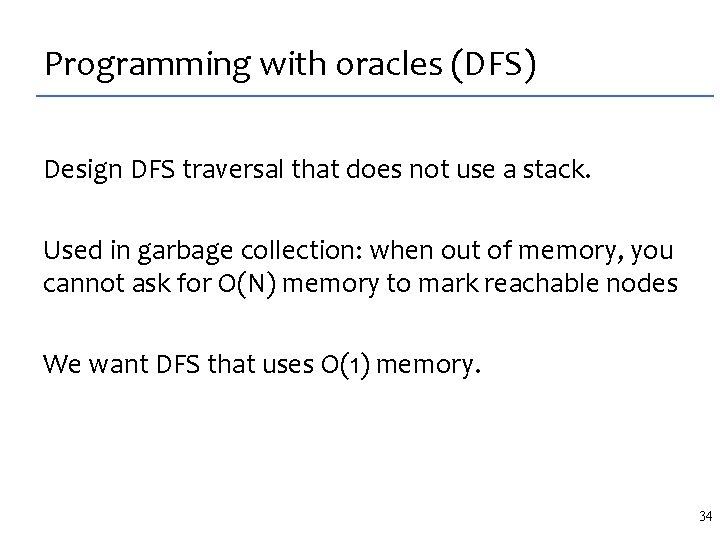 Programming with oracles (DFS)

Design DFS traversal that does not use a stack.

Used in garbage collection: when out of memory, you cannot ask for O(N) memory to mark reachable nodes

We want DFS that uses O(1) memory.

34